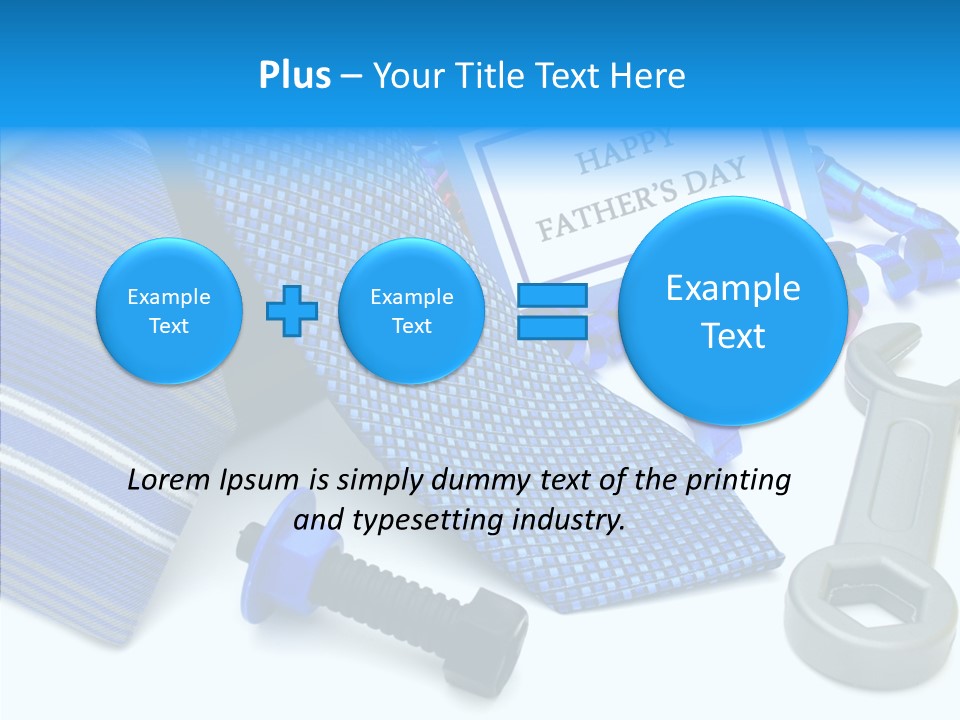 Plus – Your Title Text Here

HAPPY FATHER'S DAY

Example Text

Example Text

Example Text

Lorem Ipsum is simply dummy text of the printing and typesetting industry.